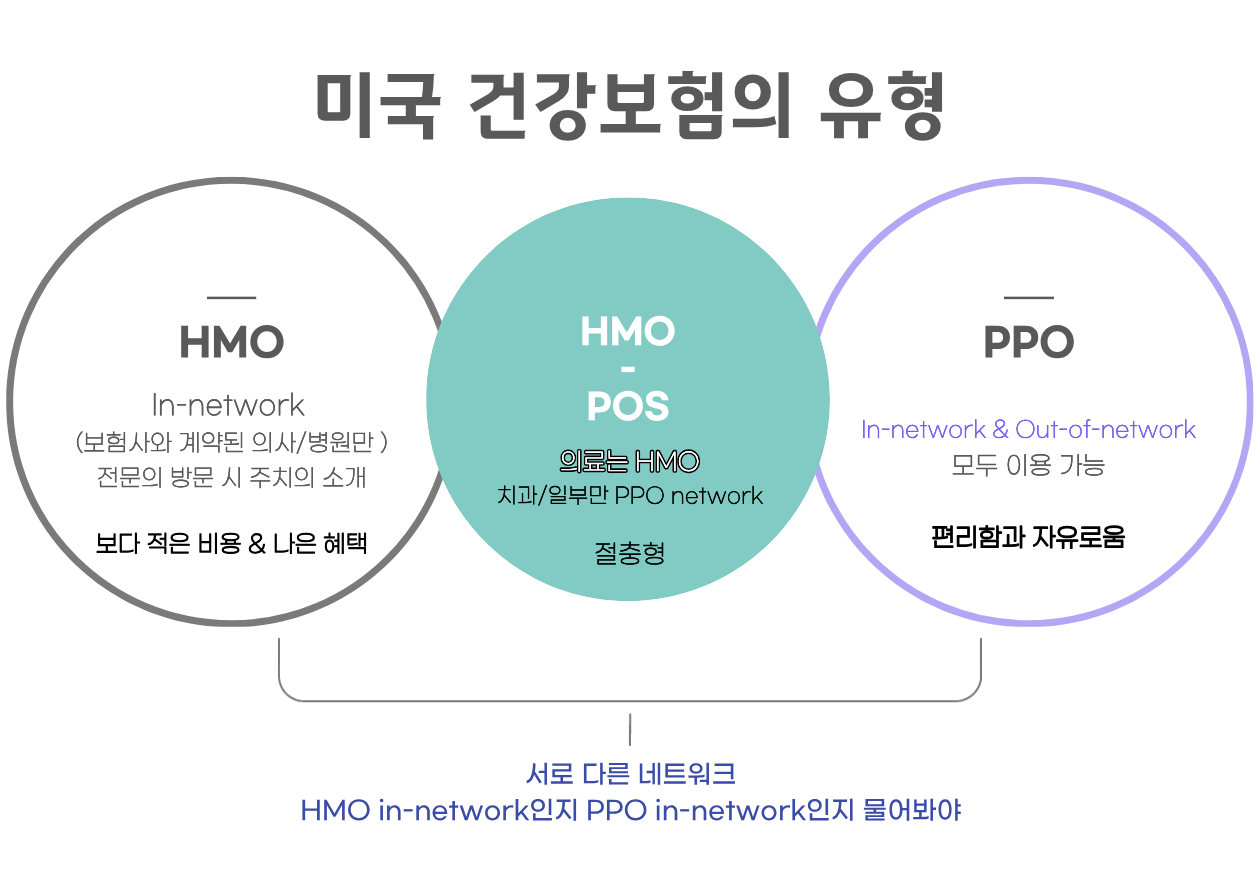 미국 건강보험의 유형

HMO

In-network
(보험사와 계약된 의사/병원만 )
전문의 방문 시 주치의 소개

보다 적은 비용 & 나은 혜택

HMO
-
POS

의료는 HMO
치과/일부만 PPO network

절충형

PPO

In-network & Out-of-network
모두 이용 가능

편리함과 자유로움

서로 다른 네트워크
HMO in-network인지 PPO in-network인지 물어봐야